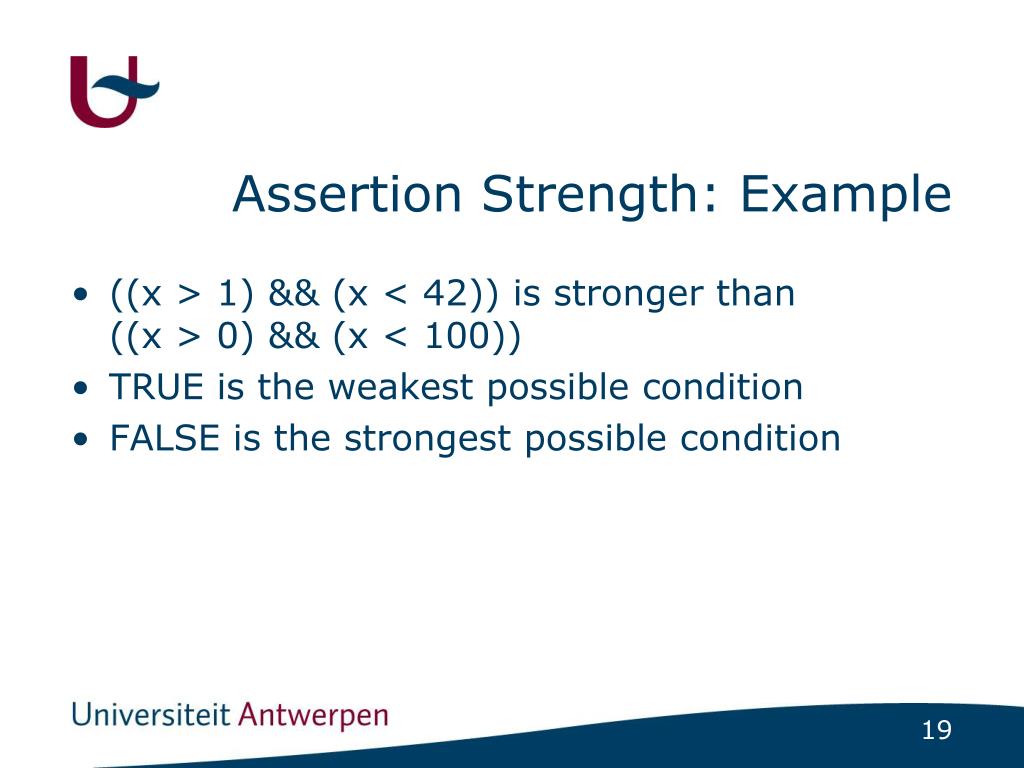 Assertion Strength: Example

• ((x > 1) && (x < 42)) is stronger than ((x > 0) && (x < 100))
• TRUE is the weakest possible condition
• FALSE is the strongest possible condition

Universiteit Antwerpen

19